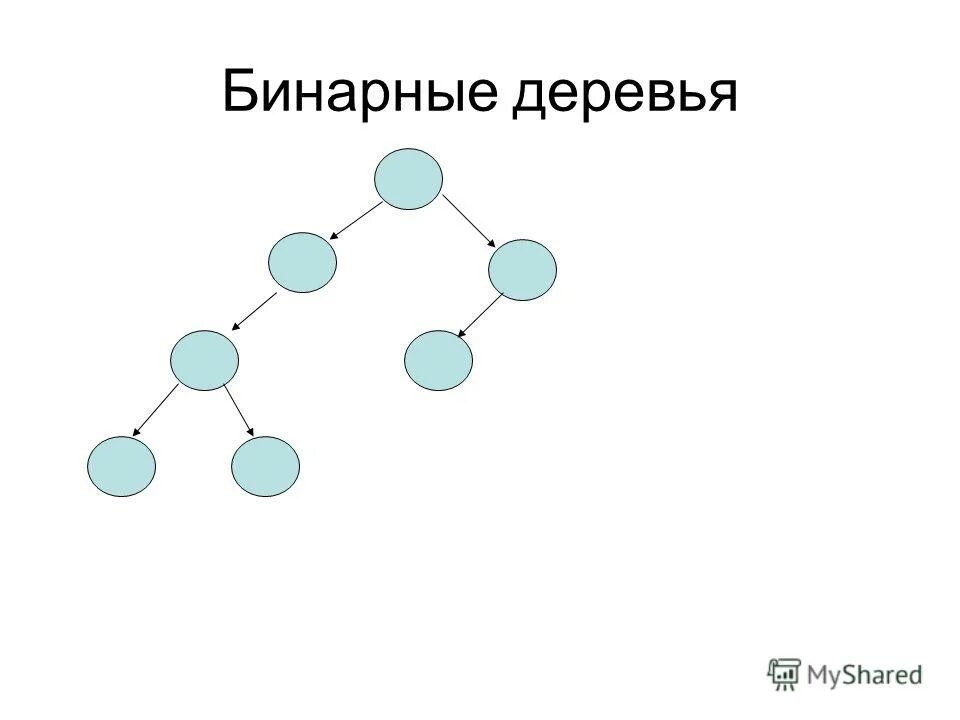 Бинарные деревья

MyShared